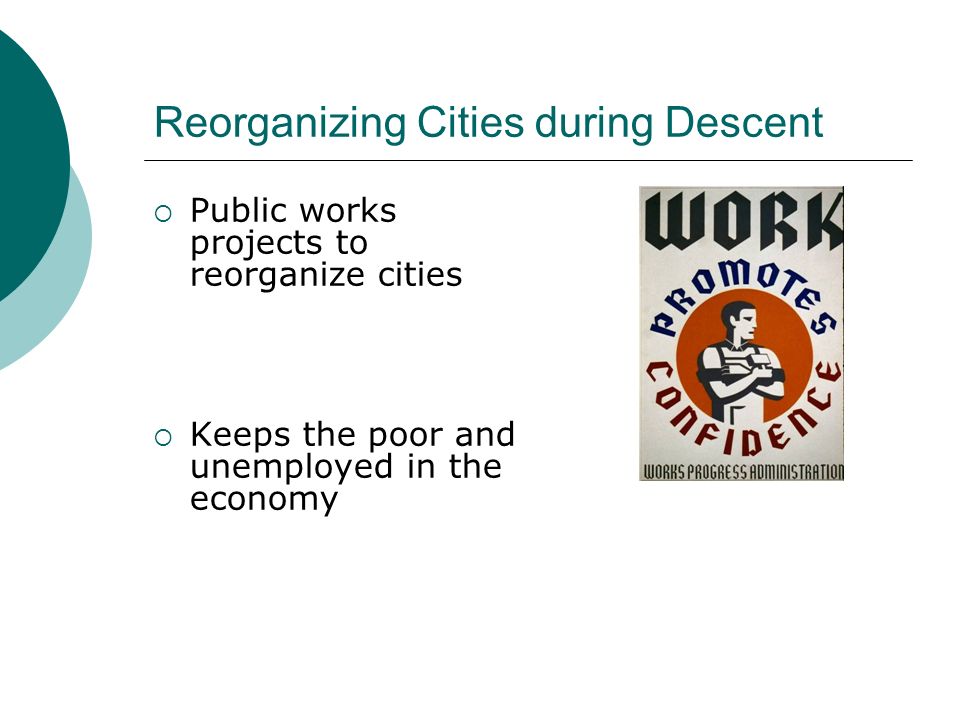 Reorganizing Cities during Descent

○ Public works projects to reorganize cities

○ Keeps the poor and unemployed in the economy

WORK
PROMOTES
CONFIDENCE
WORKS PROGRESS ADMINISTRATION